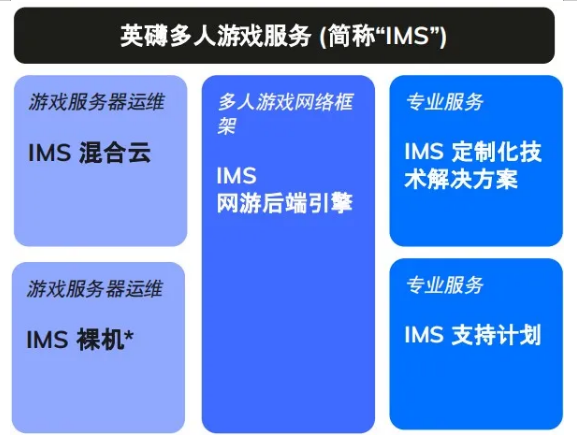 英礴多人游戏服务 (简称“IMS”)

游戏服务器运维

IMS 混合云

游戏服务器运维

IMS 裸机*

多人游戏网络框架

IMS 网游后端引擎

专业服务

IMS 定制化技术解决方案

专业服务

IMS 支持计划